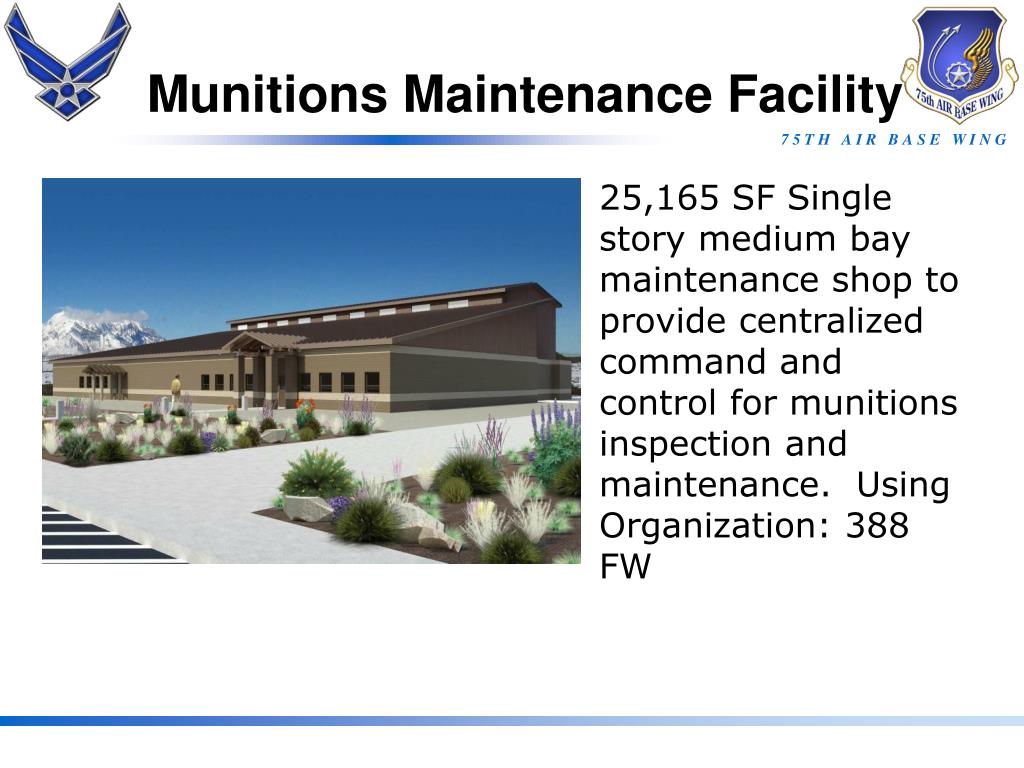 Munitions Maintenance Facility

75th AIR BASE WING

75TH AIR BASE WING

25,165 SF Single story medium bay maintenance shop to provide centralized command and control for munitions inspection and maintenance.  Using Organization: 388 FW